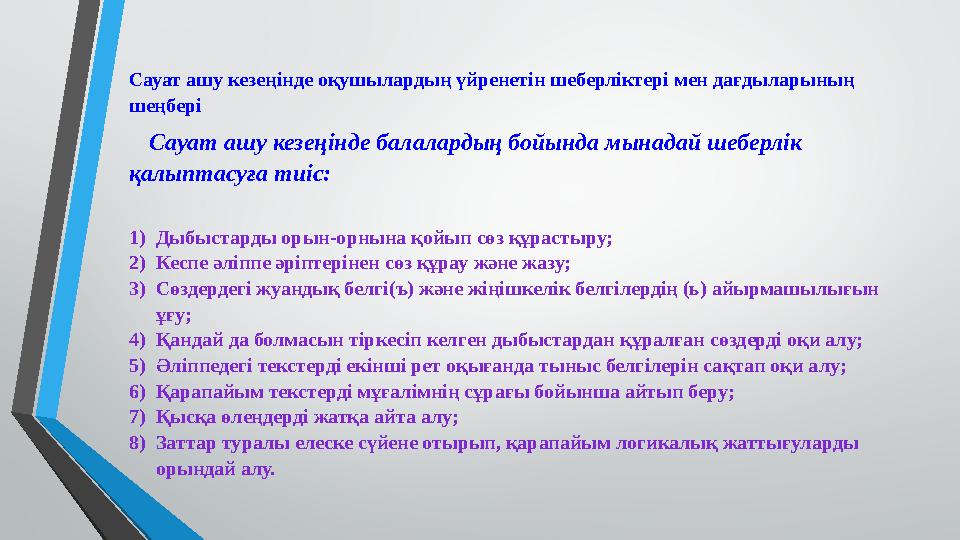 Сауат ашу кезеңінде оқушылардың үйренетін шеберліктері мен дағдыларының шеңбері

Сауат ашу кезеңінде балалардың бойында мынадай шеберлік қалыптасуға тиіс:

1) Дыбыстарды орын-орнына қойып сөз құрастыру;
2) Кеспе әліппе әріптерінен сөз құрау және жазу;
3) Сөздердегі жуандық белгі(ъ) және жіңішкелік белгілердің (ь) айырмашылығын ұғу;
4) Қандай да болмасын тіркесіп келген дыбыстардан құралған сөздерді оқи алу;
5) Әліппедегі текстерді екінші рет оқығанда тыныс белгілерін сақтап оқи алу;
6) Қарапайым текстерді мұғалімнің сұрағы бойынша айтып беру;
7) Қысқа өлеңдерді жатқа айта алу;
8) Заттар туралы елеске сүйене отырып, қарапайым логикалық жаттығуларды орындай алу.